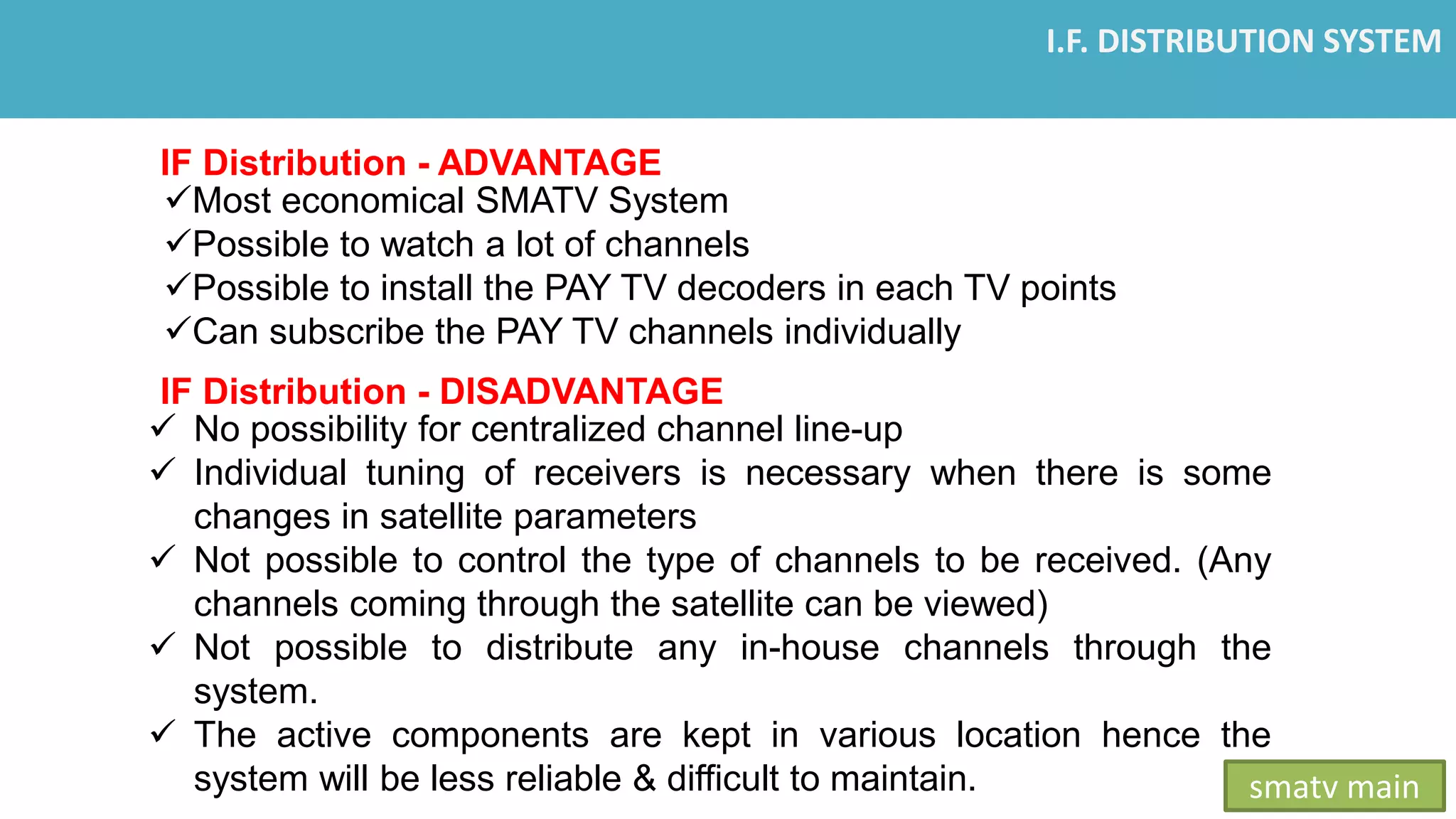 I.F. DISTRIBUTION SYSTEM

IF Distribution - ADVANTAGE
✓Most economical SMATV System
✓Possible to watch a lot of channels
✓Possible to install the PAY TV decoders in each TV points
✓Can subscribe the PAY TV channels individually

IF Distribution - DISADVANTAGE
✓ No possibility for centralized channel line-up
✓ Individual tuning of receivers is necessary when there is some changes in satellite parameters
✓ Not possible to control the type of channels to be received. (Any channels coming through the satellite can be viewed)
✓ Not possible to distribute any in-house channels through the system.
✓ The active components are kept in various location hence the system will be less reliable & difficult to maintain.

smatv main